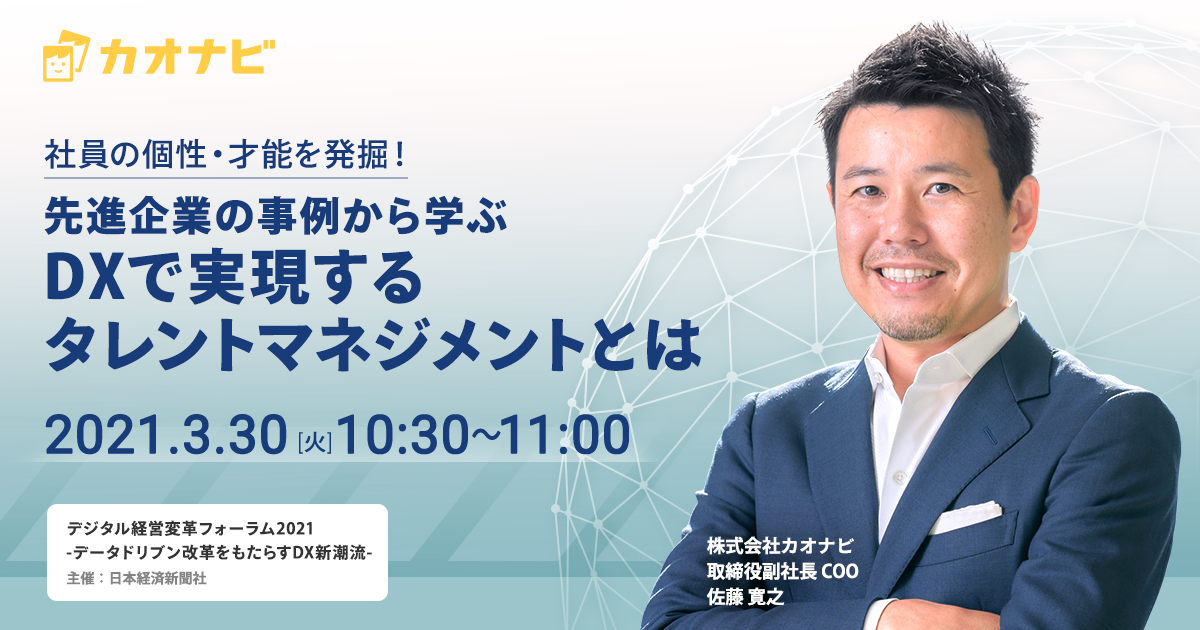 カオナビ

社員の個性・才能を発掘！

先進企業の事例から学ぶ
DXで実現する
タレントマネジメントとは

2021.3.30 [火] 10:30~11:00

デジタル経営変革フォーラム2021
-データドリブン改革をもたらすDX新潮流-
主催：日本経済新聞社

株式会社カオナビ
取締役副社長 COO
佐藤 寛之